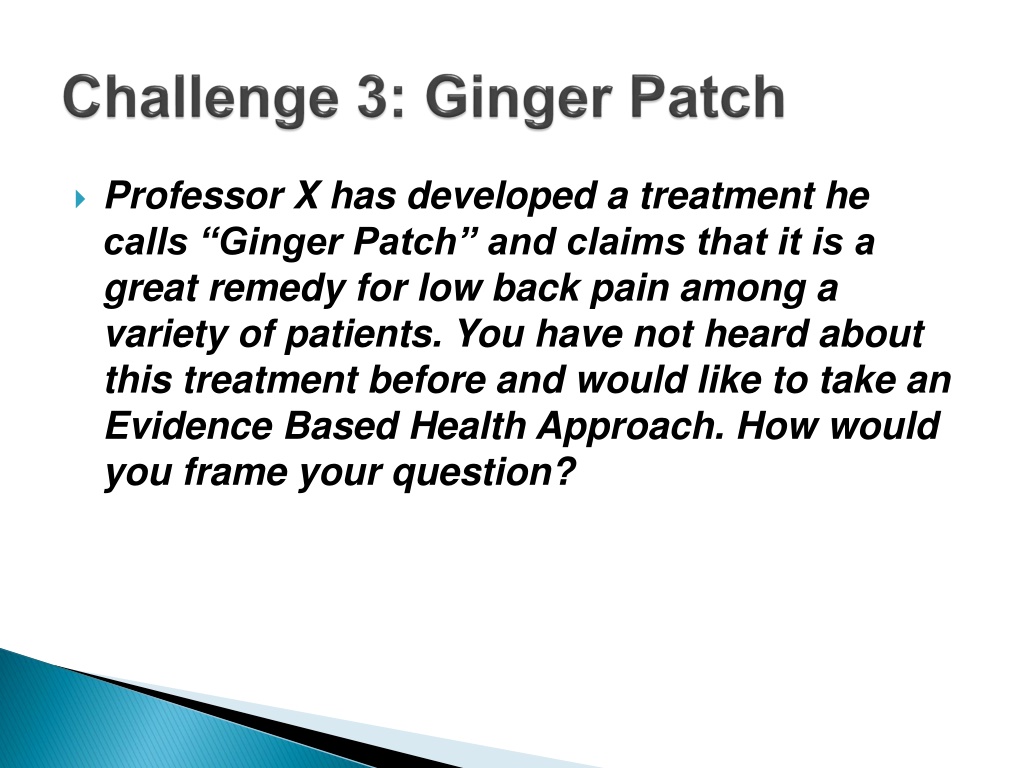 Challenge 3: Ginger Patch

Professor X has developed a treatment he calls “Ginger Patch” and claims that it is a great remedy for low back pain among a variety of patients. You have not heard about this treatment before and would like to take an Evidence Based Health Approach. How would you frame your question?